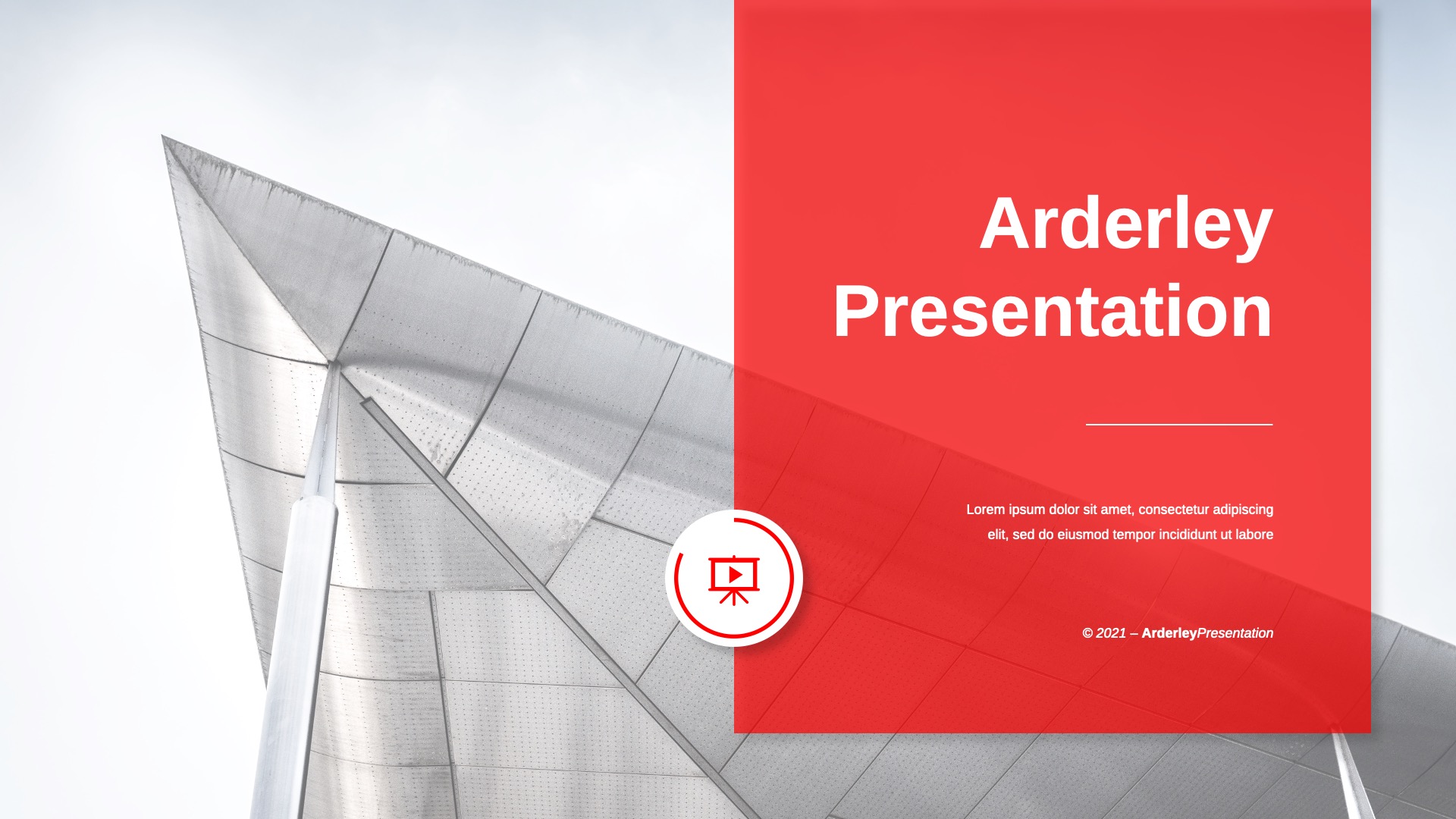 Arderley Presentation

Lorem ipsum dolor sit amet, consectetur adipiscing elit, sed do eiusmod tempor incididunt ut labore

© 2021 – ArderleyPresentation